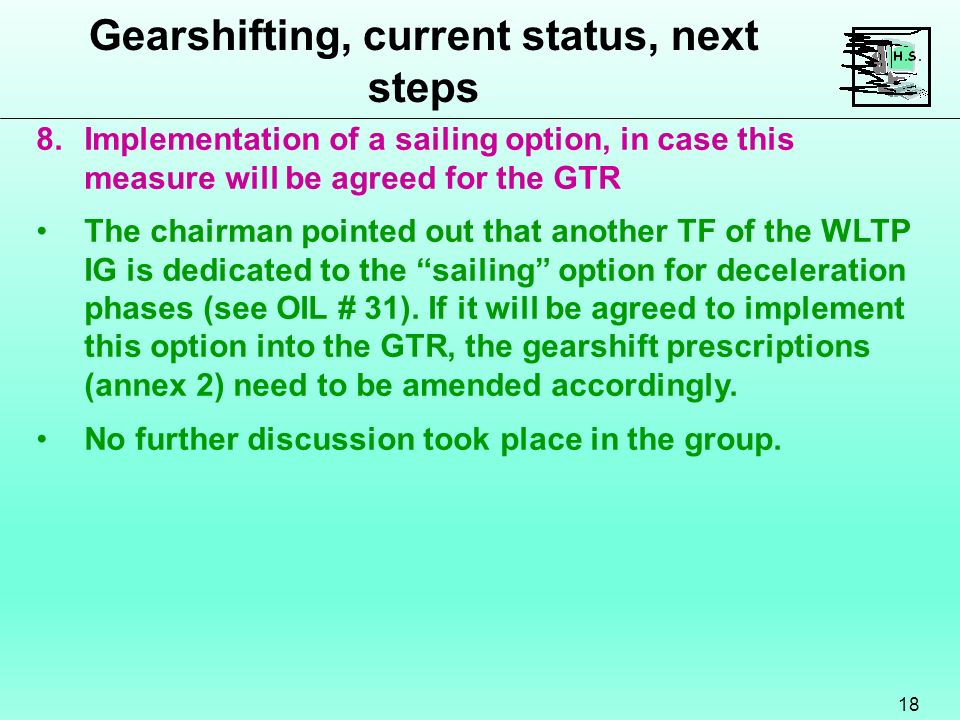 Gearshifting, current status, next steps

H.S.

8. Implementation of a sailing option, in case this measure will be agreed for the GTR

• The chairman pointed out that another TF of the WLTP IG is dedicated to the “sailing” option for deceleration phases (see OIL # 31). If it will be agreed to implement this option into the GTR, the gearshift prescriptions (annex 2) need to be amended accordingly.

• No further discussion took place in the group.

18